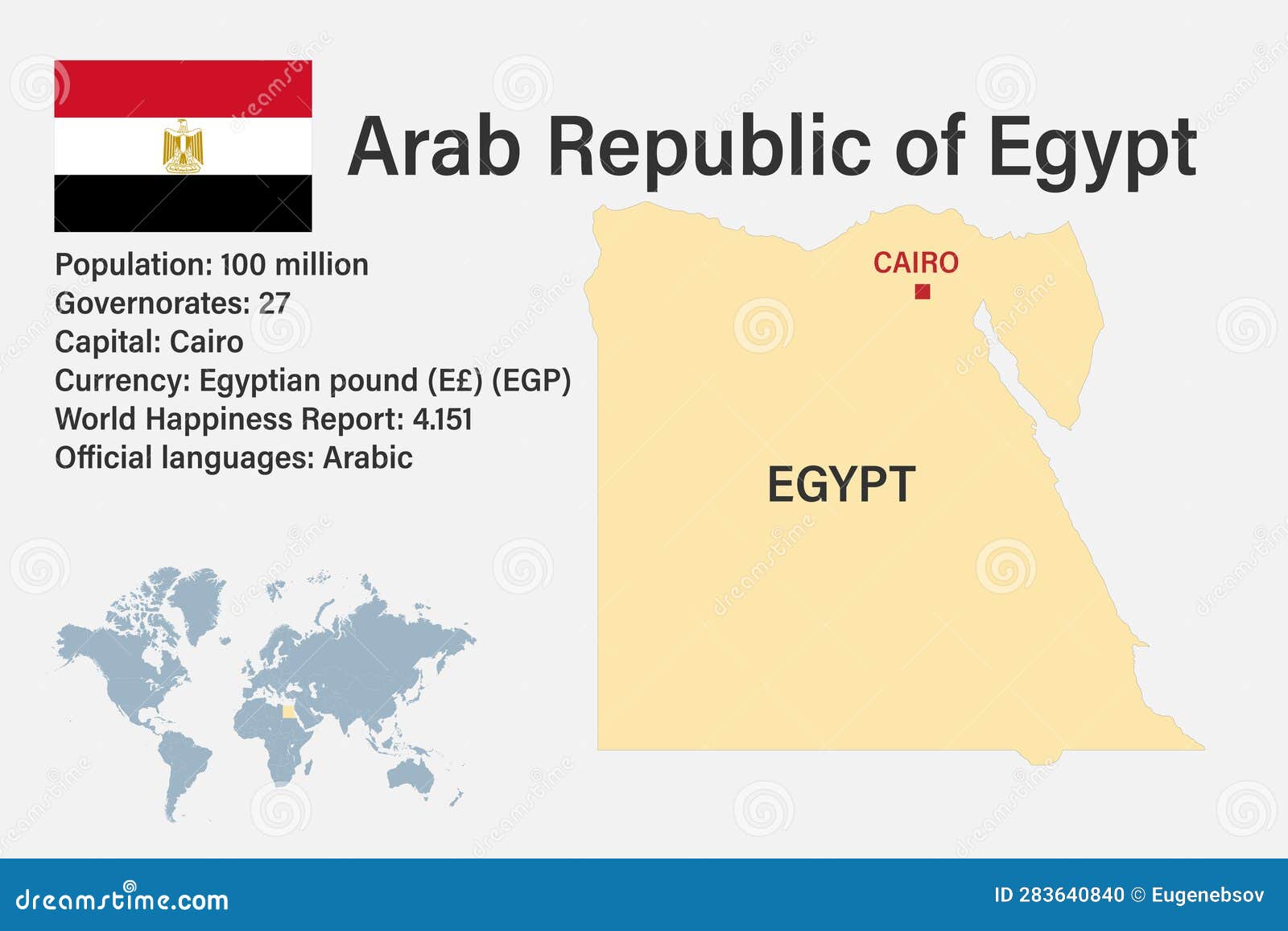 Arab Republic of Egypt

Population: 100 million
Governorates: 27
Capital: Cairo
Currency: Egyptian pound (E£) (EGP)
World Happiness Report: 4.151
Official languages: Arabic

CAIRO

EGYPT

dreamstime.com

ID 283640840 © Eugenebsov